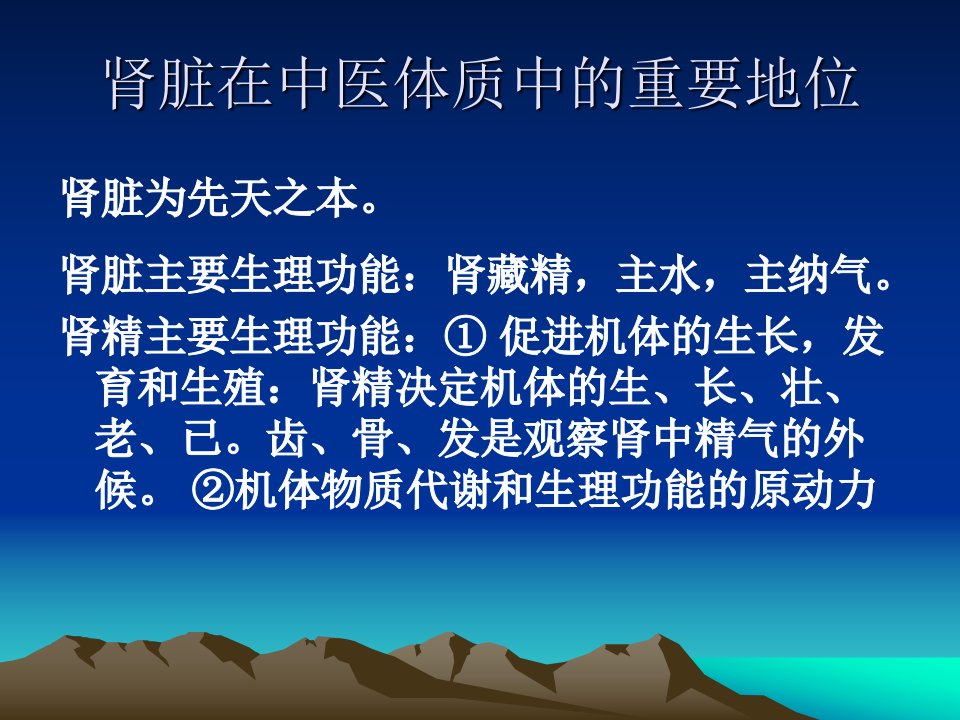 肾脏在中医体质中的重要地位

肾脏为先天之本。

肾脏主要生理功能：肾藏精，主水，主纳气。

肾精主要生理功能：① 促进机体的生长，发育和生殖：肾精决定机体的生、长、壮、老、已。齿、骨、发是观察肾中精气的外候。 ②机体物质代谢和生理功能的原动力